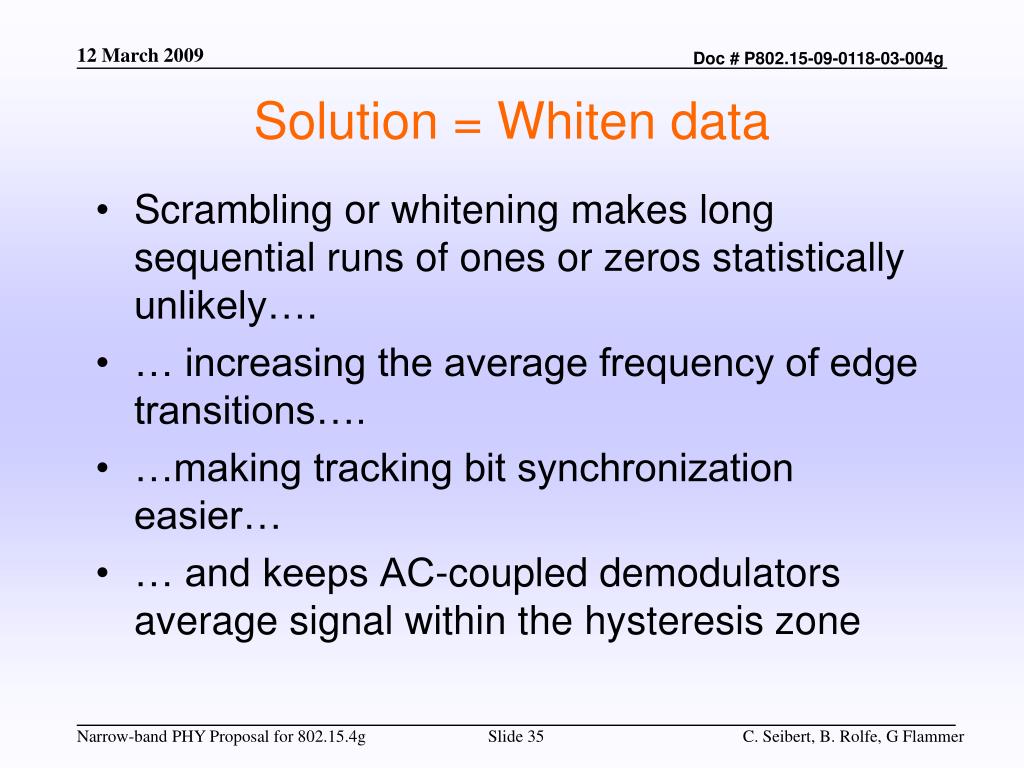 12 March 2009

Doc # P802.15-09-0118-03-004g

Solution = Whiten data

• Scrambling or whitening makes long sequential runs of ones or zeros statistically unlikely….
• … increasing the average frequency of edge transitions….
• …making tracking bit synchronization easier…
• … and keeps AC-coupled demodulators average signal within the hysteresis zone

Narrow-band PHY Proposal for 802.15.4g

Slide 35

C. Seibert, B. Rolfe, G Flammer